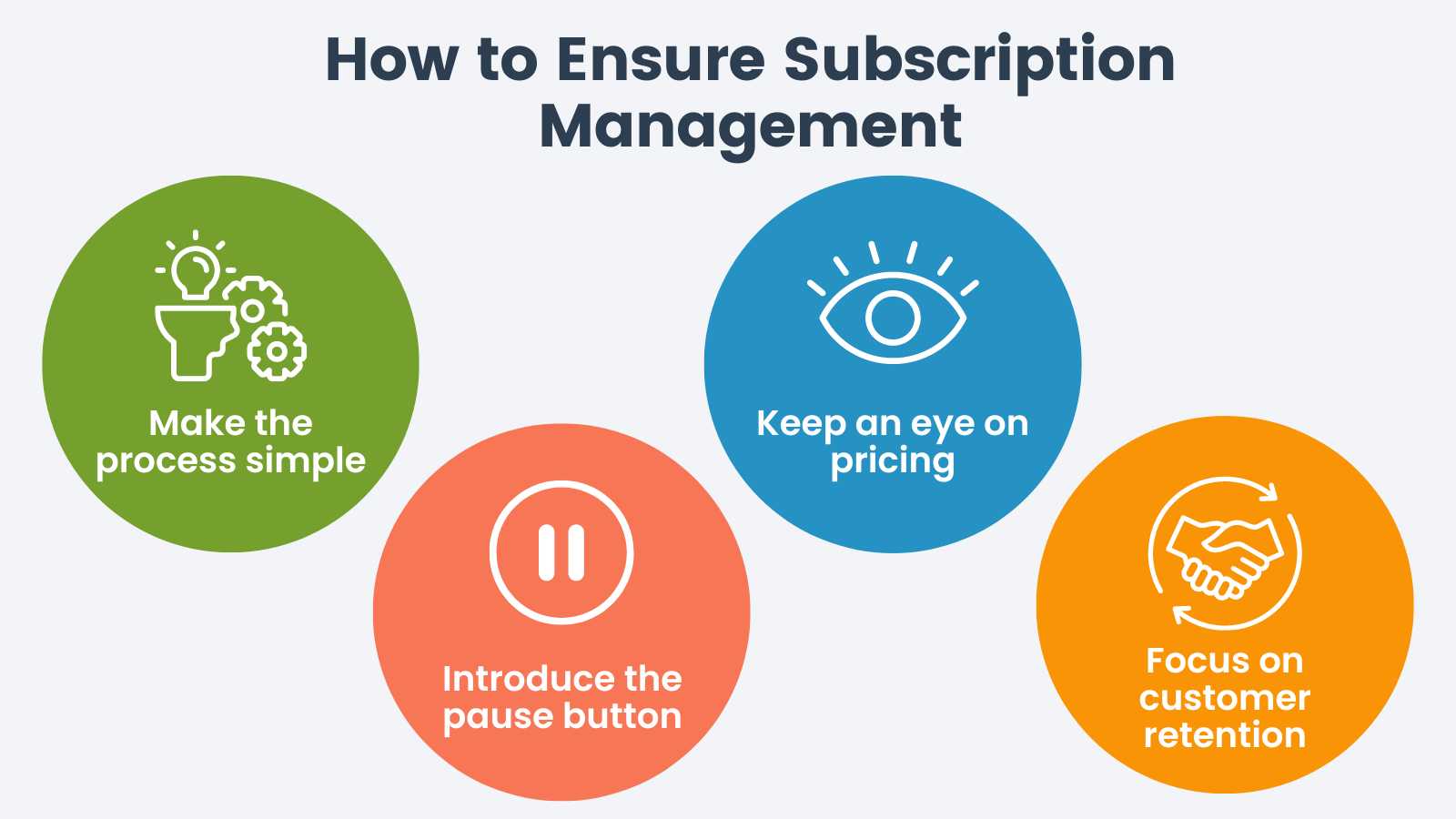 How to Ensure Subscription Management

Make the process simple

Introduce the pause button

Keep an eye on pricing

Focus on customer retention